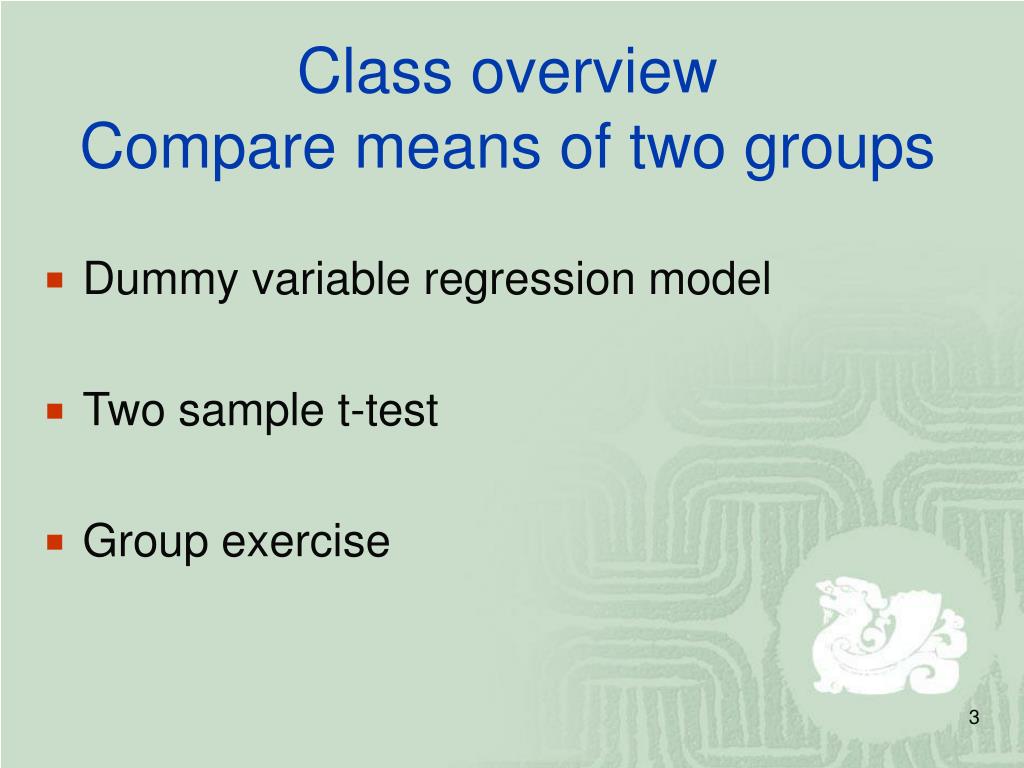 Class overview
Compare means of two groups

- Dummy variable regression model
- Two sample t-test
- Group exercise

3